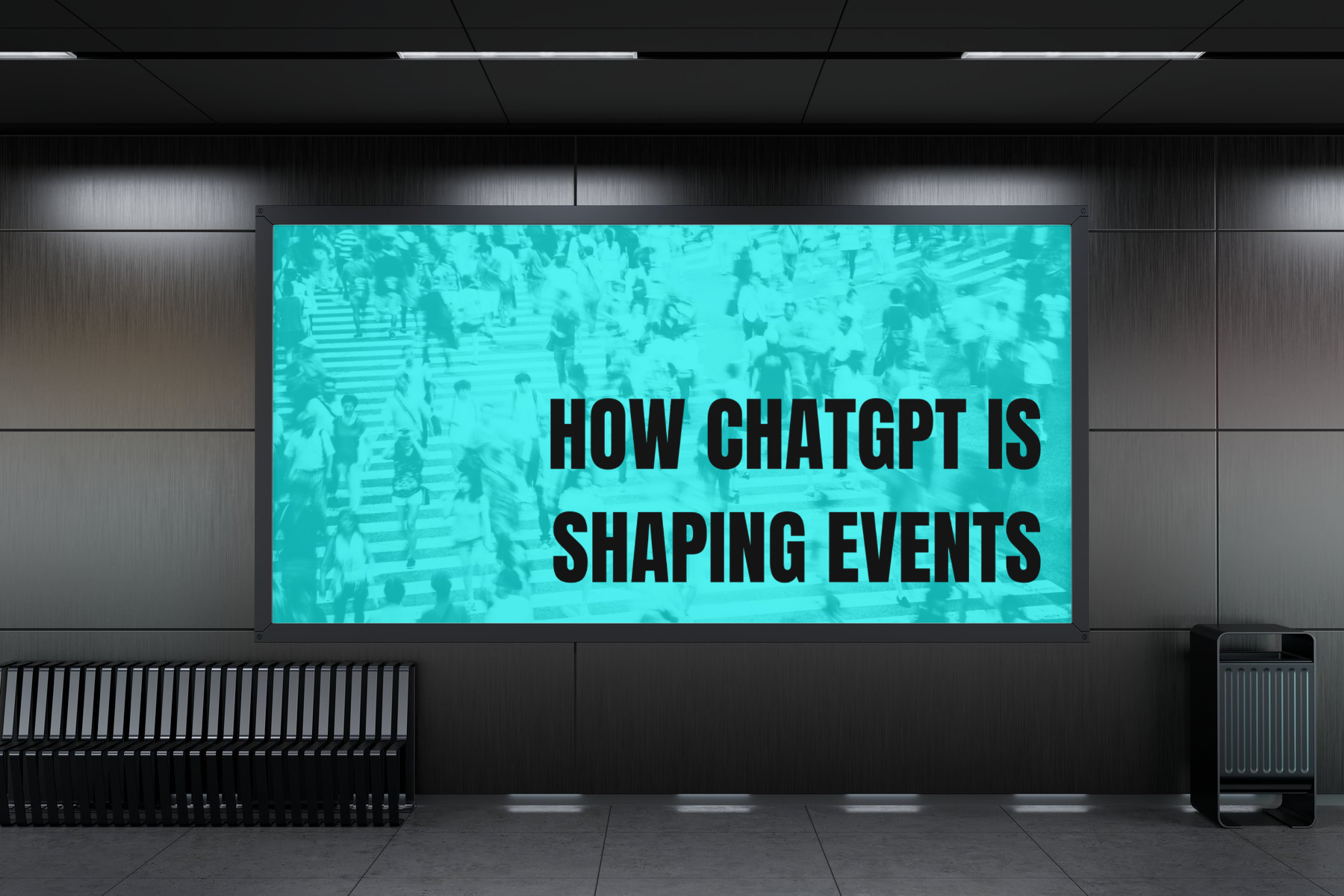 HOW CHATGPT IS SHAPING EVENTS